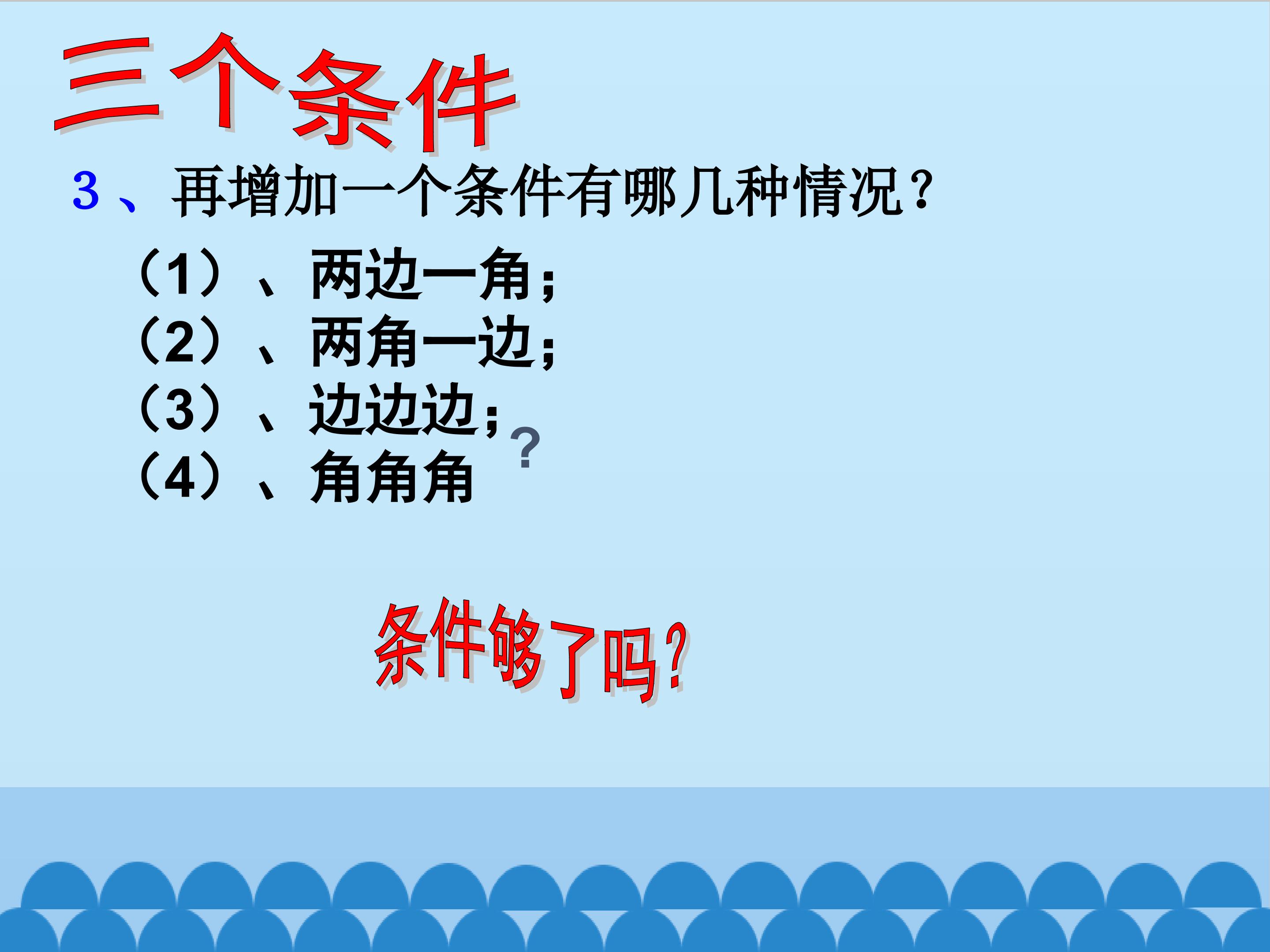 三个条件

3、再增加一个条件有哪几种情况？

（1）、两边一角；
（2）、两角一边；
（3）、边边边；
（4）、角角角

？

条件够了吗？